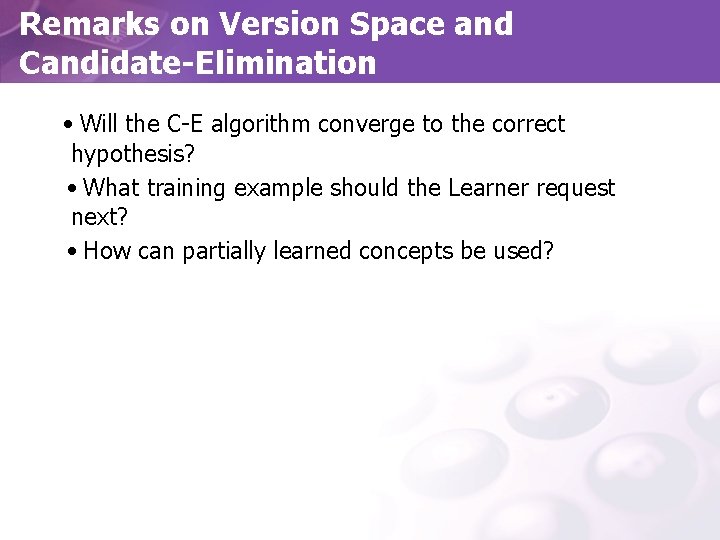 Remarks on Version Space and Candidate-Elimination

• Will the C-E algorithm converge to the correct hypothesis?

• What training example should the Learner request next?

• How can partially learned concepts be used?